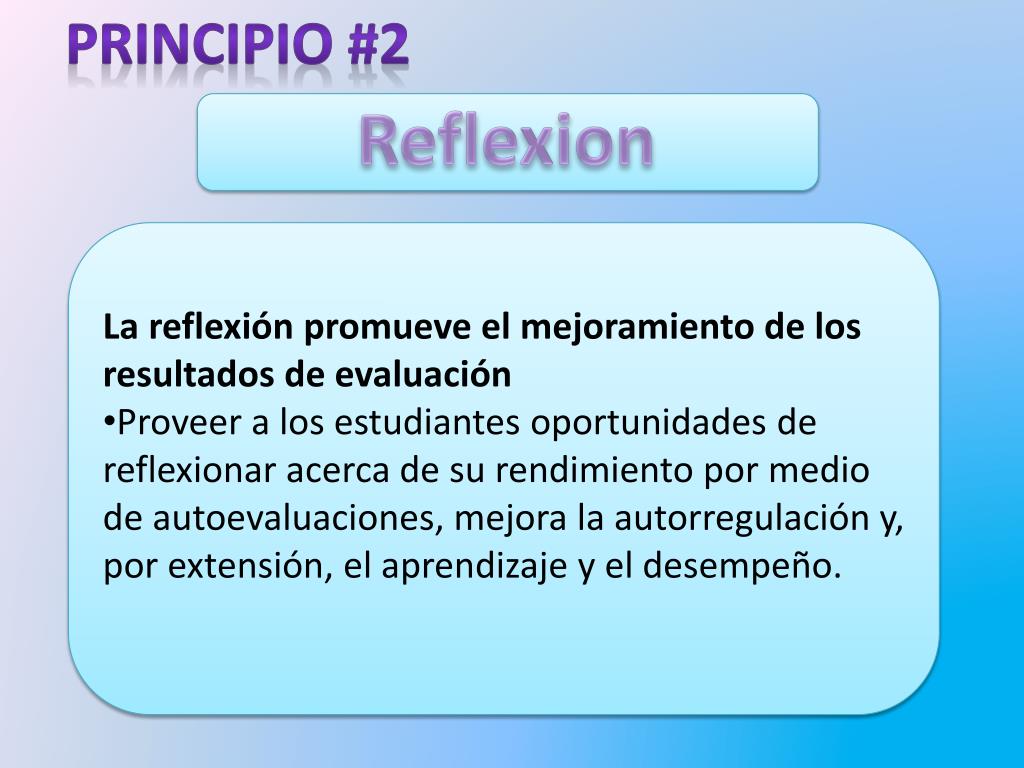 PRINCIPIO #2

Reflexion

La reflexión promueve el mejoramiento de los resultados de evaluación
•Proveer a los estudiantes oportunidades de reflexionar acerca de su rendimiento por medio de autoevaluaciones, mejora la autorregulación y, por extensión, el aprendizaje y el desempeño.